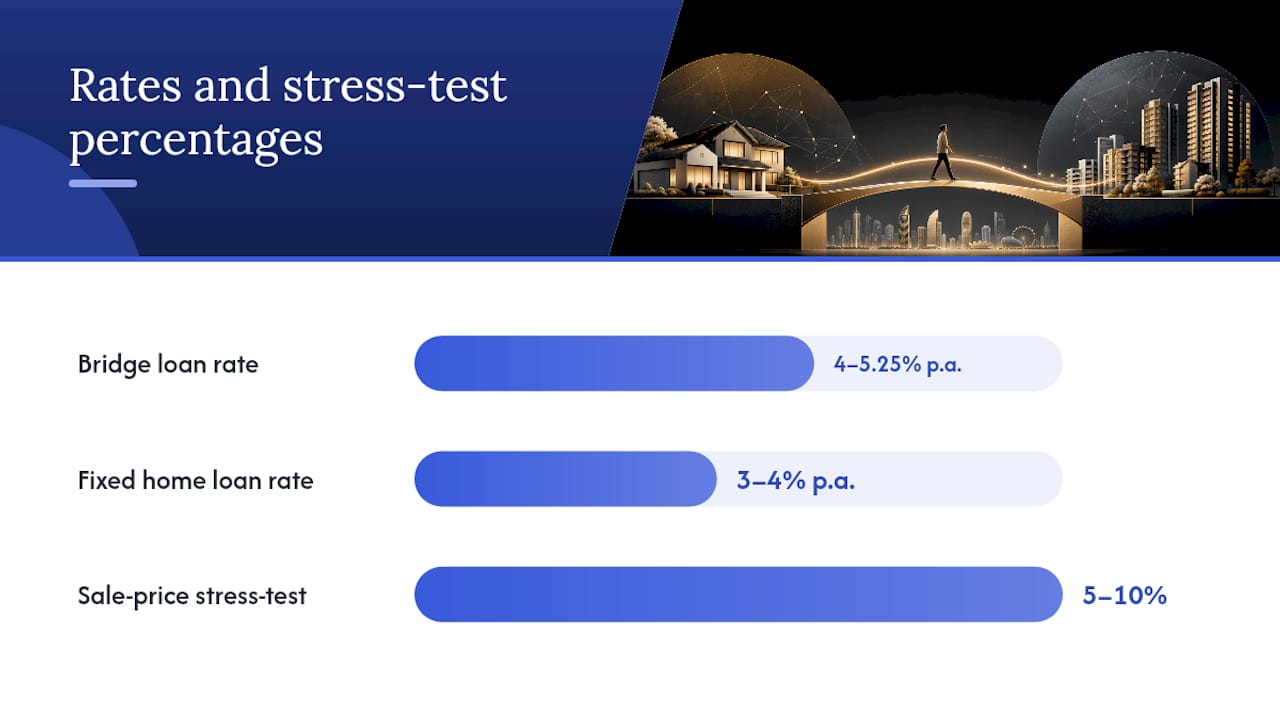 Rates and stress-test percentages

Bridge loan rate
4–5.25% p.a.

Fixed home loan rate
3–4% p.a.

Sale-price stress-test
5–10%